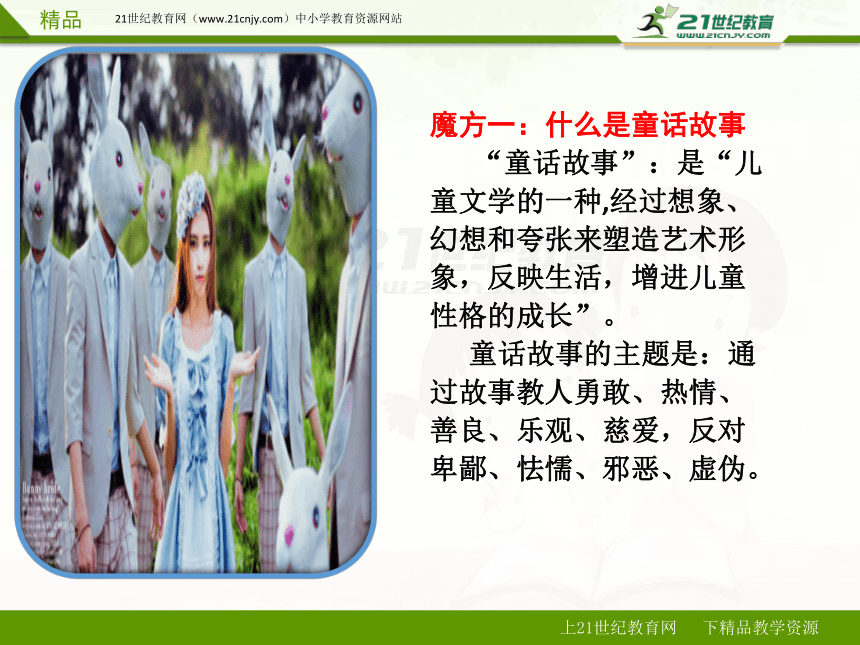 精品 21世纪教育网（www.21cnjy.com）中小学教育资源网站

21世纪教育
www.21cnjy.com

魔方一：什么是童话故事

“童话故事”：是“儿童文学的一种,经过想象、幻想和夸张来塑造艺术形象，反映生活，增进儿童性格的成长”。

童话故事的主题是：通过故事教人勇敢、热情、善良、乐观、慈爱，反对卑鄙、怯懦、邪恶、虚伪。

上21世纪教育网 下精品教学资源